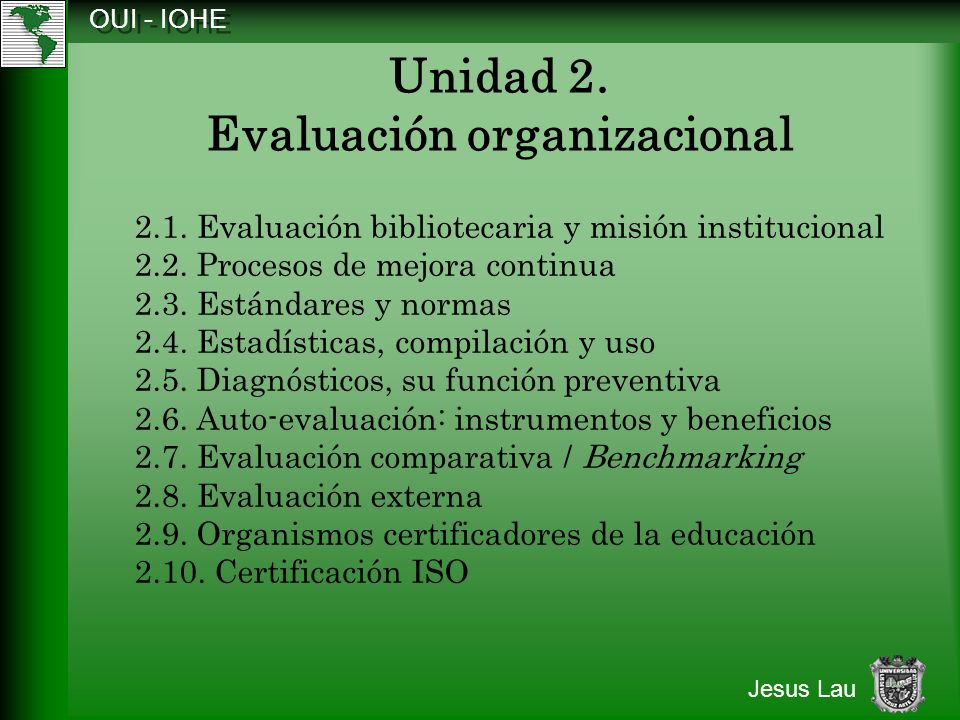 OUI - IOHE

Unidad 2.
Evaluación organizacional

2.1. Evaluación bibliotecaria y misión institucional
2.2. Procesos de mejora continua
2.3. Estándares y normas
2.4. Estadísticas, compilación y uso
2.5. Diagnósticos, su función preventiva
2.6. Auto-evaluación: instrumentos y beneficios
2.7. Evaluación comparativa / Benchmarking
2.8. Evaluación externa
2.9. Organismos certificadores de la educación
2.10. Certificación ISO

Jesus Lau